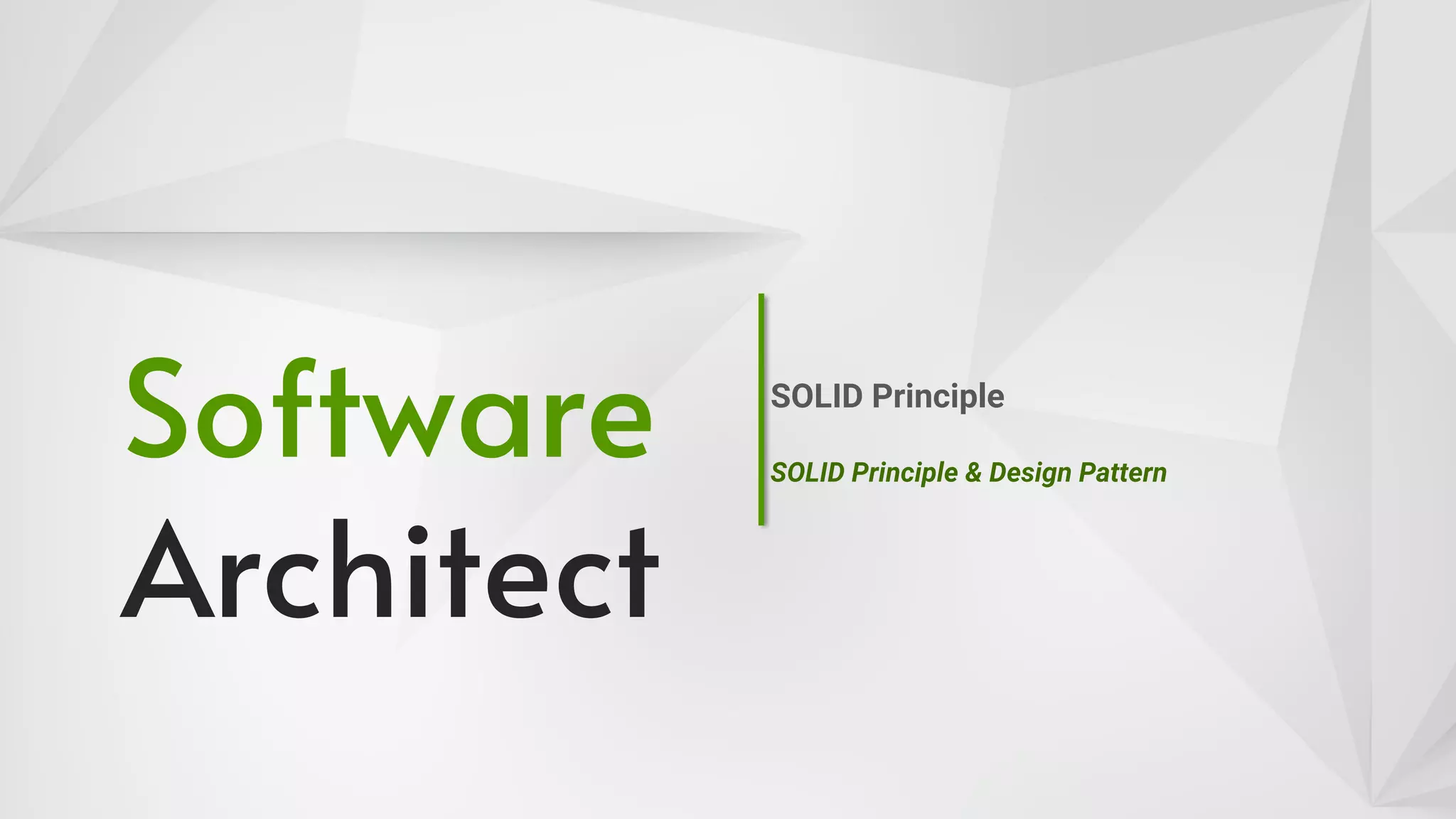 Software
Architect

SOLID Principle

SOLID Principle & Design Pattern